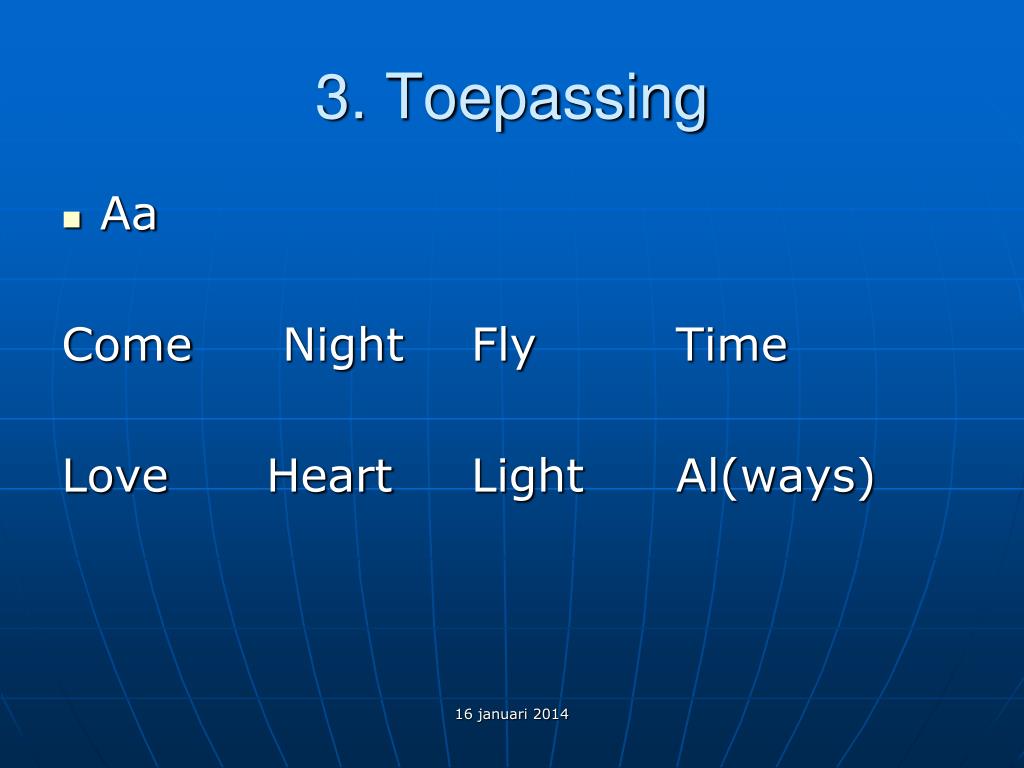 3. Toepassing

Aa

Come Night Fly Time

Love Heart Light Al(ways)

16 januari 2014